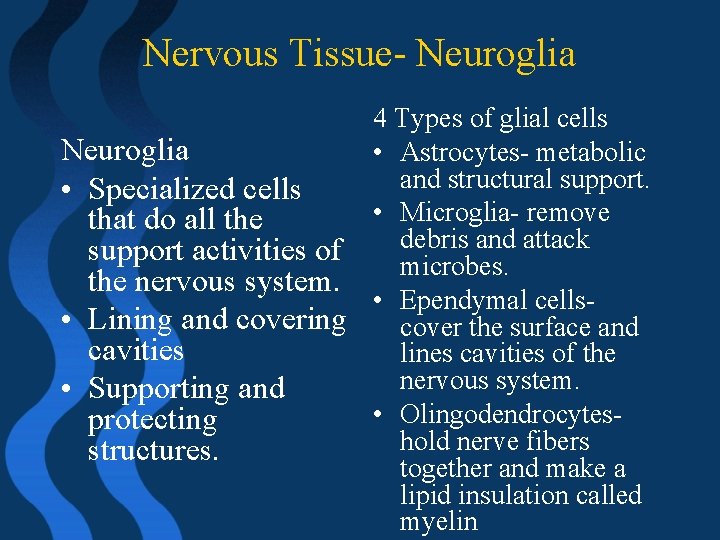 Nervous Tissue- Neuroglia

Neuroglia
• Specialized cells that do all the support activities of the nervous system.
• Lining and covering cavities
• Supporting and protecting structures.

4 Types of glial cells
• Astrocytes- metabolic and structural support.
• Microglia- remove debris and attack microbes.
• Ependymal cells- cover the surface and lines cavities of the nervous system.
• Olingodendrocytes- hold nerve fibers together and make a lipid insulation called myelin